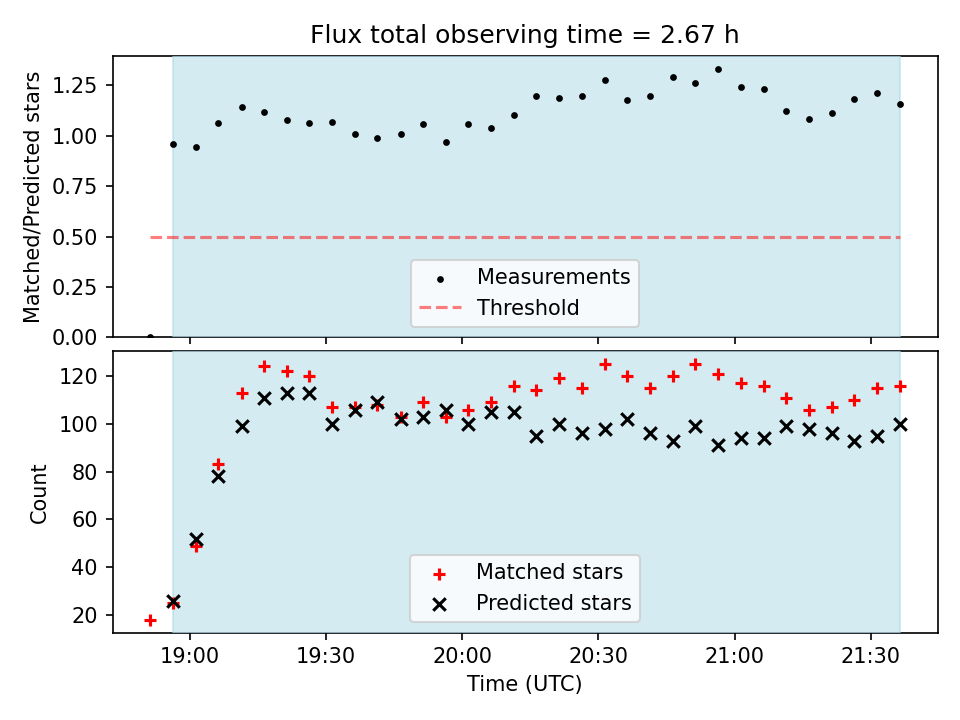 Flux total observing time = 2.67 h

Matched/Predicted stars

1.25
1.00
0.75
0.50
0.25
0.00

Measurements
Threshold

Count

120
100
80
60
40
20

Matched stars
Predicted stars

19:00
19:30
20:00
20:30
21:00
21:30

Time (UTC)